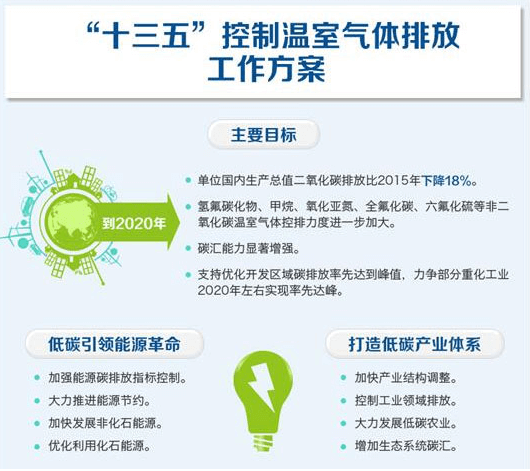 “十三五”控制温室气体排放工作方案

主要目标

到2020年

单位国内生产总值二氧化碳排放比2015年下降18%。

氢氟碳化物、甲烷、氧化亚氮、全氟化碳、六氟化硫等非二氧化碳温室气体控排力度进一步加大。

碳汇能力显著增强。

支持优化开发区域碳排放率先达到峰值，力争部分重化工业2020年左右实现率先达峰。

低碳引领能源革命

加强能源碳排放指标控制。

大力推进能源节约。

加快发展非化石能源。

优化利用化石能源。

打造低碳产业体系

加快产业结构调整。

控制工业领域排放。

大力发展低碳农业。

增加生态系统碳汇。